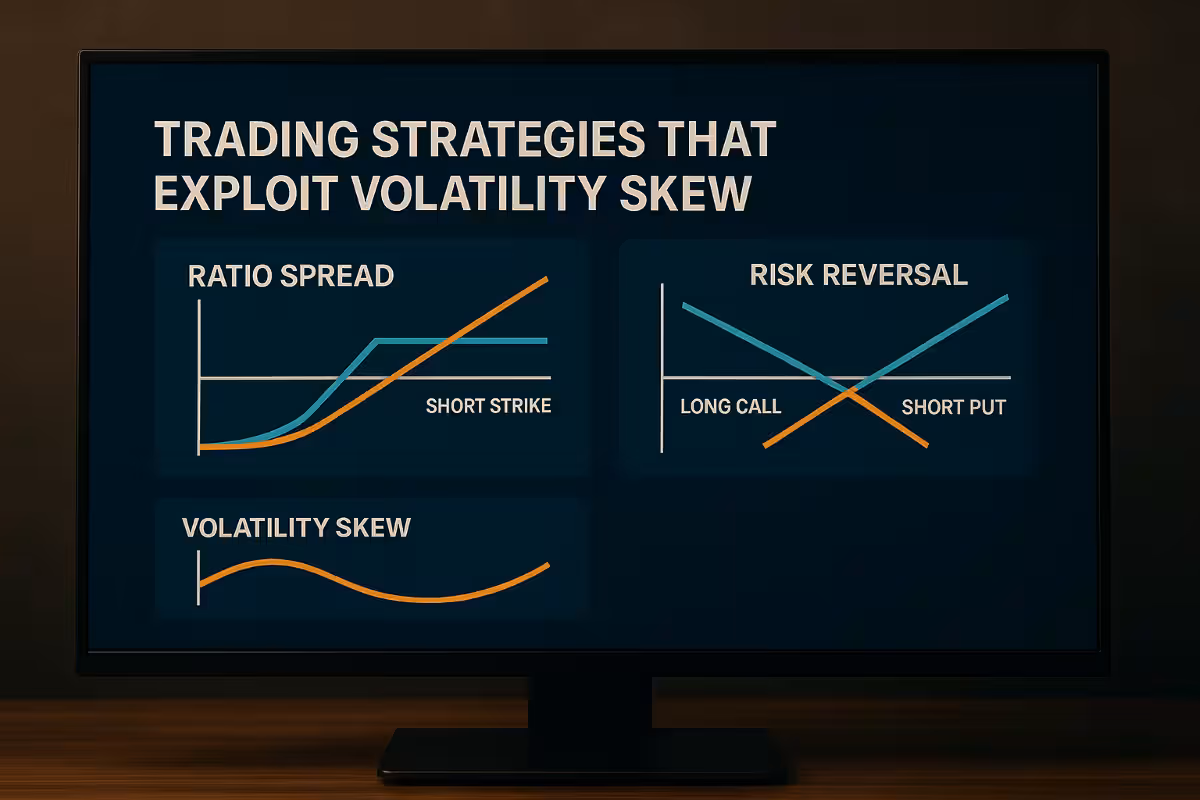 TRADING STRATEGIES THAT EXPLOIT VOLATILITY SKEW

RATIO SPREAD

SHORT STRIKE

RISK REVERSAL

LONG CALL

SHORT PUT

VOLATILITY SKEW